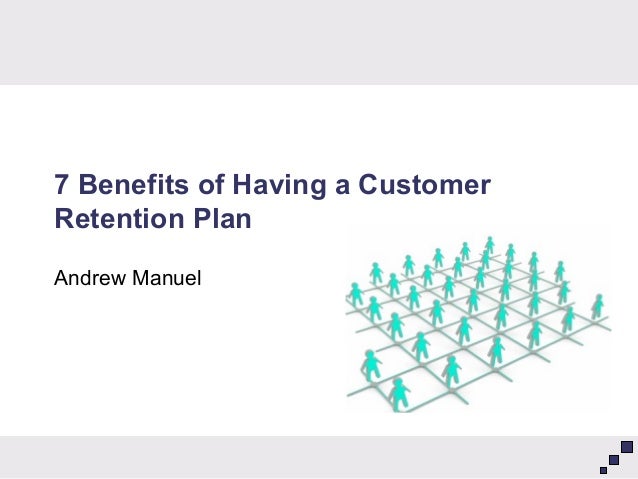 7 Benefits of Having a Customer Retention Plan

Andrew Manuel